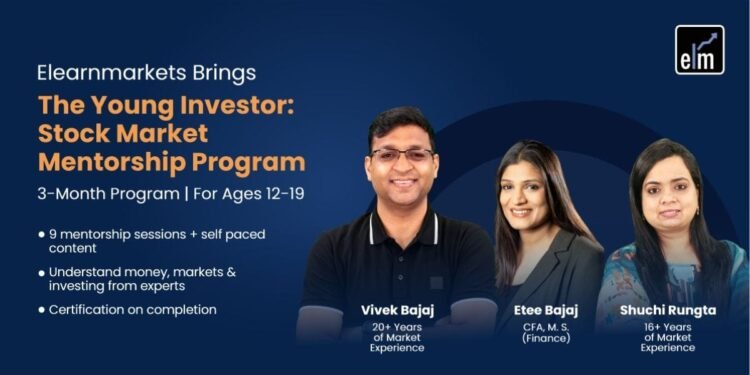 elm

Elearnmarkets Brings

The Young Investor: Stock Market Mentorship Program

3-Month Program | For Ages 12-19

• 9 mentorship sessions + self paced content

• Understand money, markets & investing from experts

• Certification on completion

Vivek Bajaj
20+ Years of Market Experience

Etee Bajaj
CFA, M. S. (Finance)

Shuchi Rungta
16+ Years of Market Experience